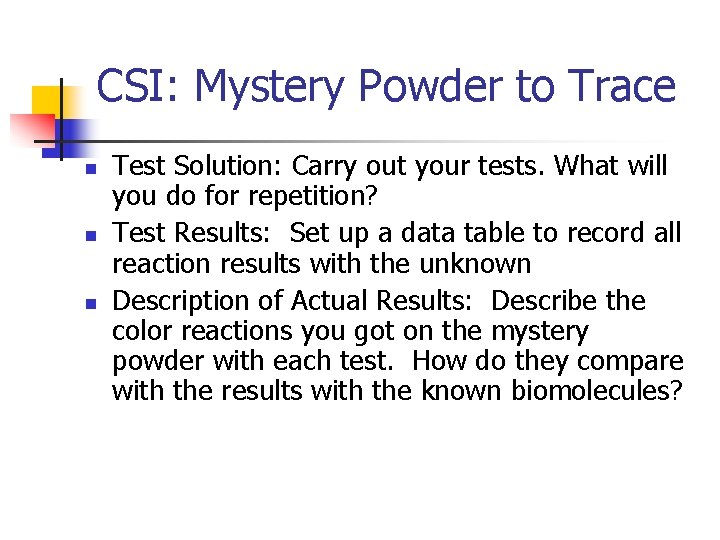 CSI: Mystery Powder to Trace

- Test Solution: Carry out your tests. What will you do for repetition?
- Test Results:  Set up a data table to record all reaction results with the unknown
- Description of Actual Results:  Describe the color reactions you got on the mystery powder with each test.  How do they compare with the results with the known biomolecules?